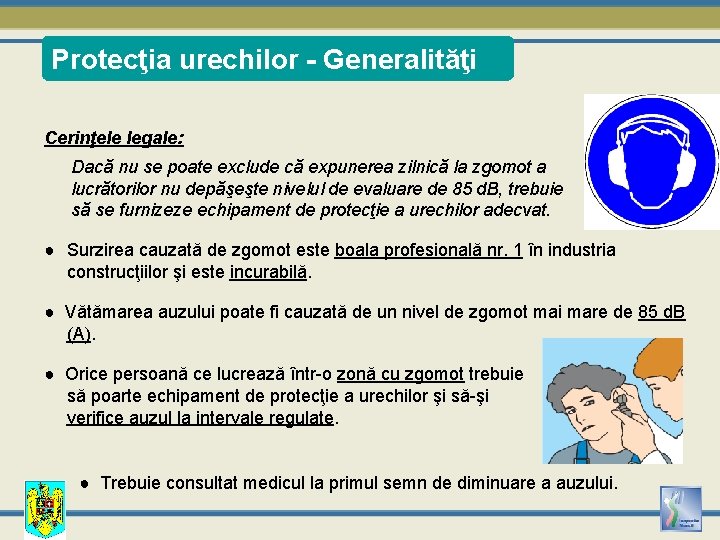 Protecţia urechilor - Generalităţi

Cerinţele legale:

Dacă nu se poate exclude că expunerea zilnică la zgomot a lucrătorilor nu depăşeşte nivelul de evaluare de 85 dB, trebuie să se furnizeze echipament de protecţie a urechilor adecvat.

● Surzirea cauzată de zgomot este boala profesională nr. 1 în industria construcţiilor şi este incurabilă.

● Vătămarea auzului poate fi cauzată de un nivel de zgomot mai mare de 85 dB (A).

● Orice persoană ce lucrează într-o zonă cu zgomot trebuie să poarte echipament de protecţie a urechilor şi să-şi verifice auzul la intervale regulate.

● Trebuie consultat medicul la primul semn de diminuare a auzului.